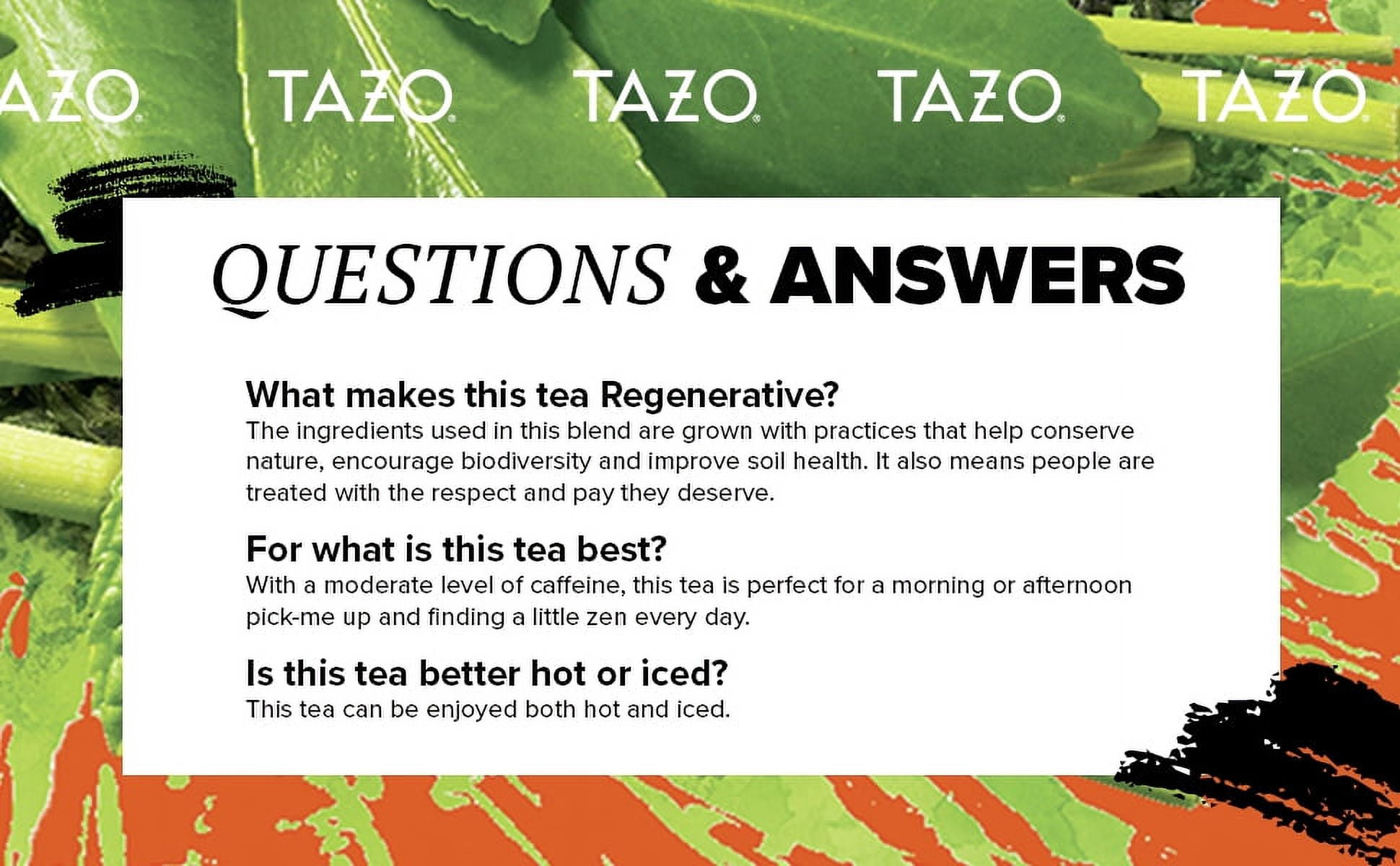 AZO TAZO TAZO TAZO TAZO

QUESTIONS & ANSWERS

What makes this tea Regenerative?
The ingredients used in this blend are grown with practices that help conserve nature, encourage biodiversity and improve soil health. It also means people are treated with the respect and pay they deserve.

For what is this tea best?
With a moderate level of caffeine, this tea is perfect for a morning or afternoon pick-me up and finding a little zen every day.

Is this tea better hot or iced?
This tea can be enjoyed both hot and iced.